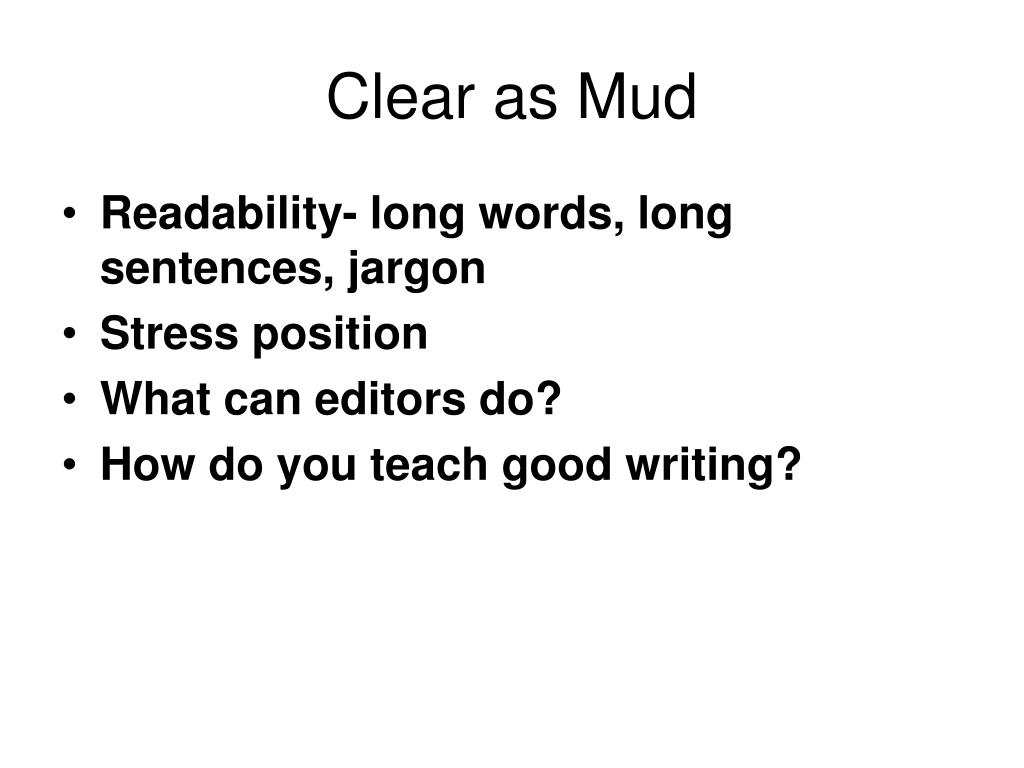 Clear as Mud

• Readability- long words, long sentences, jargon
• Stress position
• What can editors do?
• How do you teach good writing?